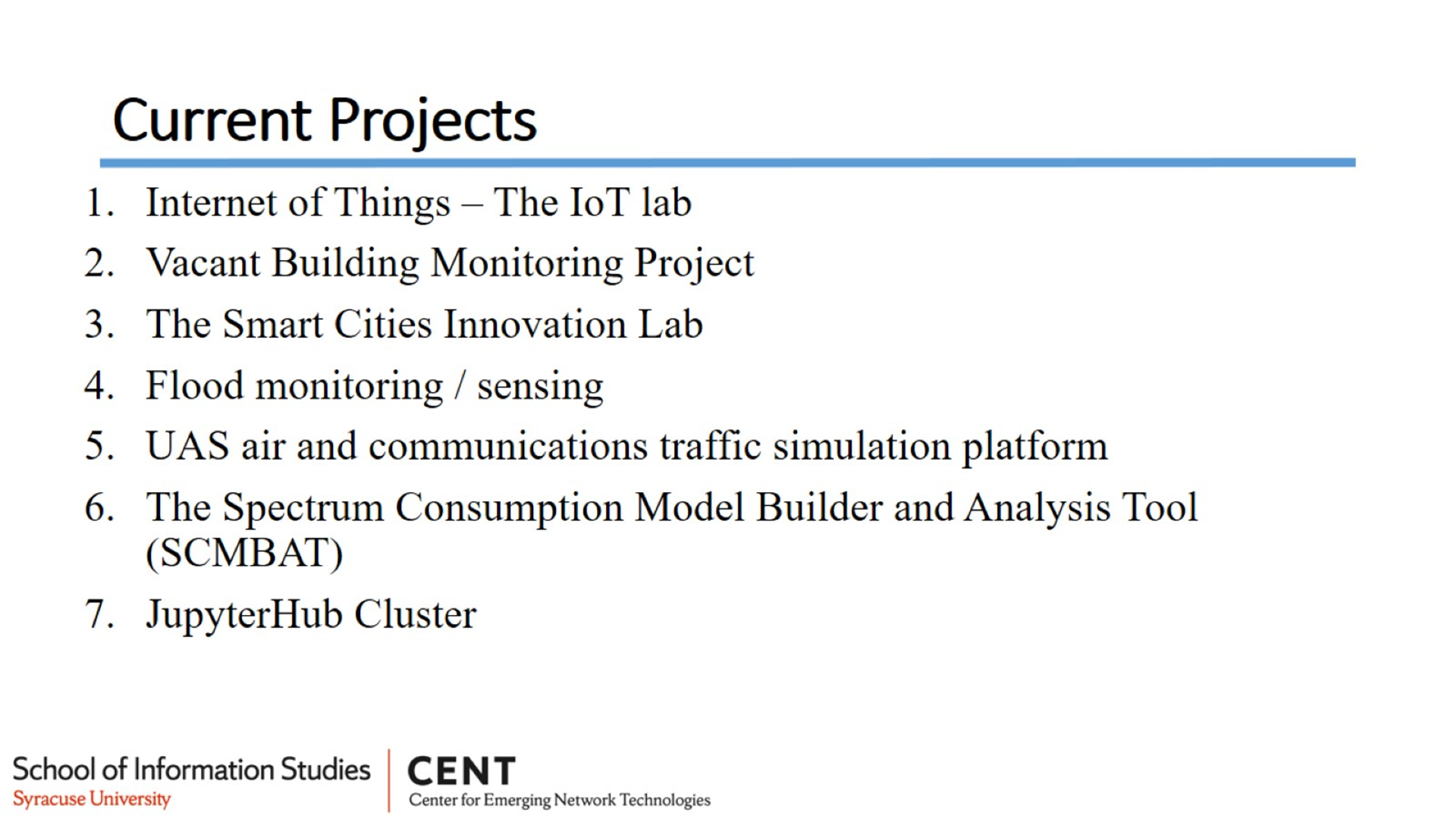 Current Projects

1. Internet of Things – The IoT lab
2. Vacant Building Monitoring Project
3. The Smart Cities Innovation Lab
4. Flood monitoring / sensing
5. UAS air and communications traffic simulation platform
6. The Spectrum Consumption Model Builder and Analysis Tool (SCMBAT)
7. JupyterHub Cluster

School of Information Studies
Syracuse University

CENT
Center for Emerging Network Technologies